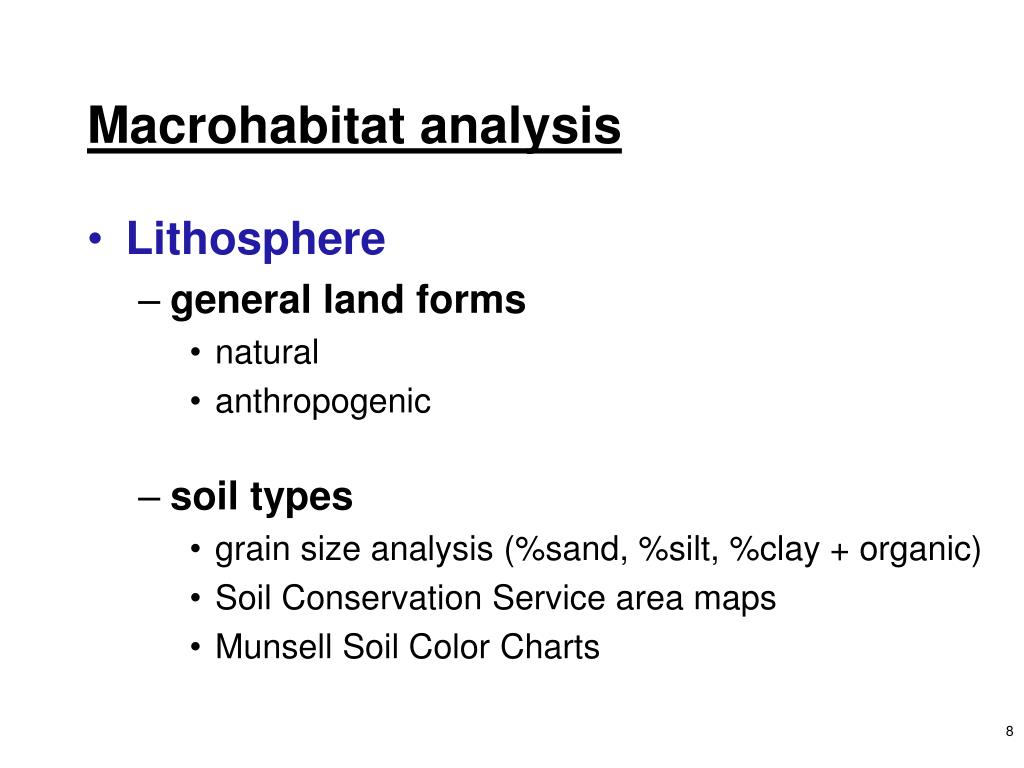 Macrohabitat analysis

• Lithosphere
– general land forms
• natural
• anthropogenic

– soil types
• grain size analysis (%sand, %silt, %clay + organic)
• Soil Conservation Service area maps
• Munsell Soil Color Charts

8